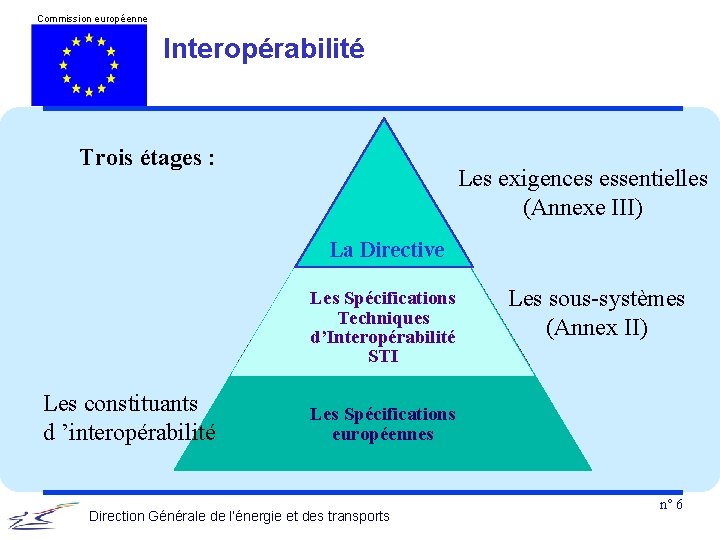 Commission européenne

Interopérabilité

Trois étages :

Les exigences essentielles (Annexe III)

La Directive

Les Spécifications Techniques d'Interopérabilité STI

Les sous-systèmes (Annex II)

Les constituants d 'interopérabilité

Les Spécifications européennes

n° 6

Direction Générale de l'énergie et des transports